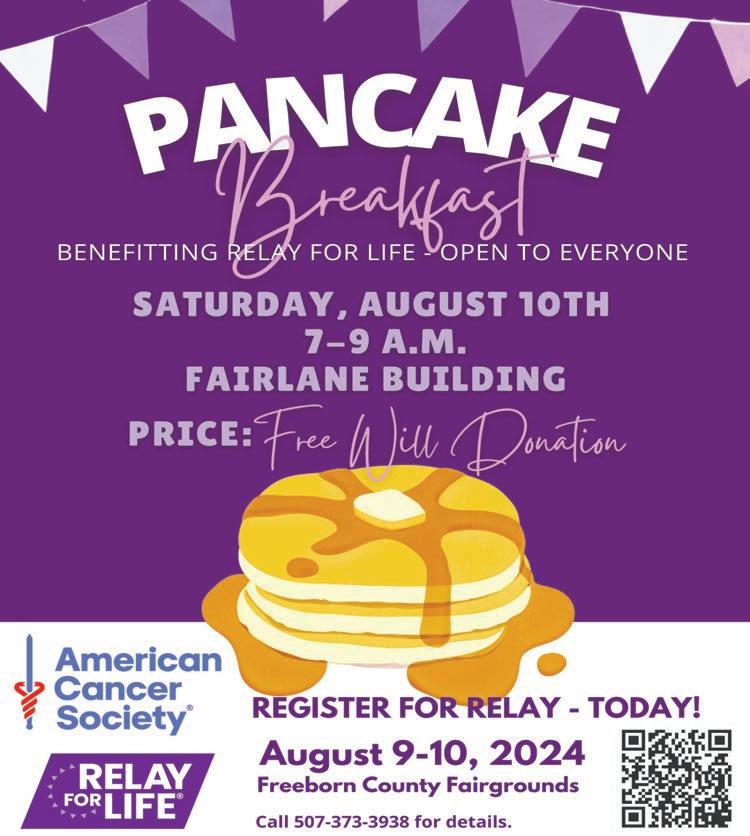 PANCAKE
Breakfast
BENEFITTING RELAY FOR LIFE - OPEN TO EVERYONE

SATURDAY, AUGUST 10TH
7–9 A.M.
FAIRLANE BUILDING

PRICE: Free Will Donation

American Cancer Society®

RELAY FOR LIFE®

REGISTER FOR RELAY - TODAY!

August 9-10, 2024
Freeborn County Fairgrounds

Call 507-373-3938 for details.